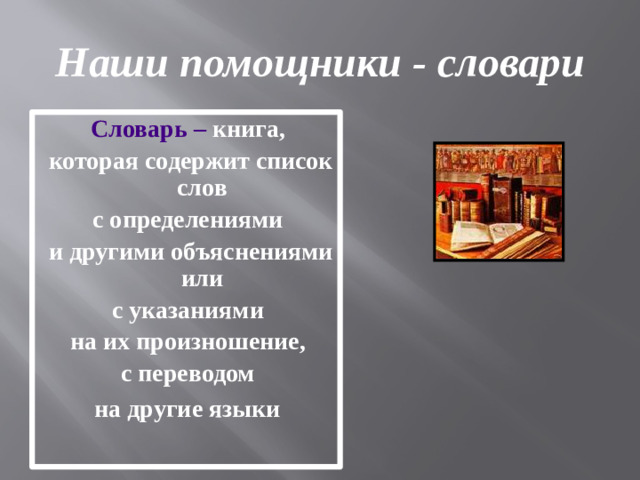 Наши помощники - словари

Словарь – книга,
которая содержит список слов
с определениями
и другими объяснениями или
с указаниями
на их произношение,
с переводом
на другие языки